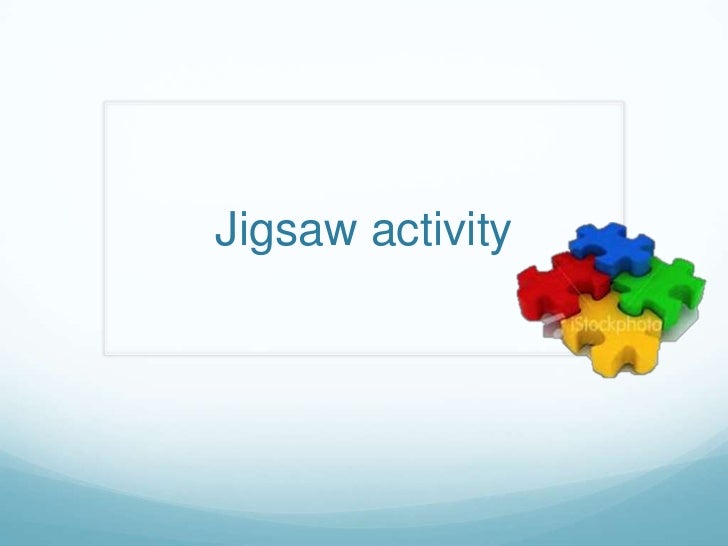 Jigsaw activity

iStockphoto